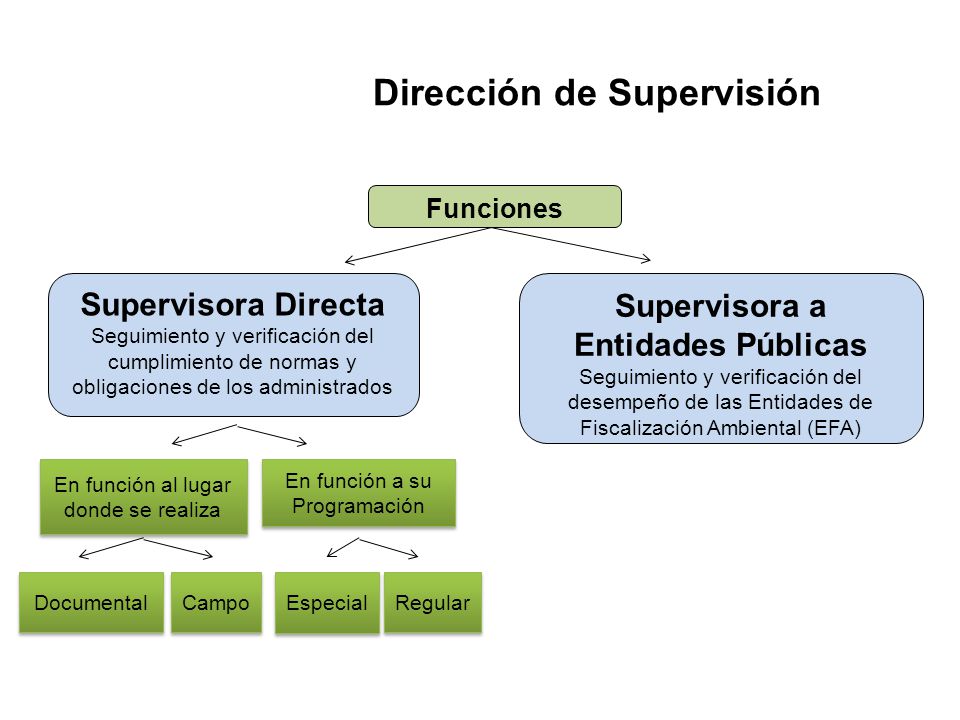 Dirección de Supervisión

Funciones

Supervisora Directa
Seguimiento y verificación del cumplimiento de normas y obligaciones de los administrados

Supervisora a Entidades Públicas
Seguimiento y verificación del desempeño de las Entidades de Fiscalización Ambiental (EFA)

En función al lugar donde se realiza

En función a su Programación

Documental

Campo

Especial

Regular